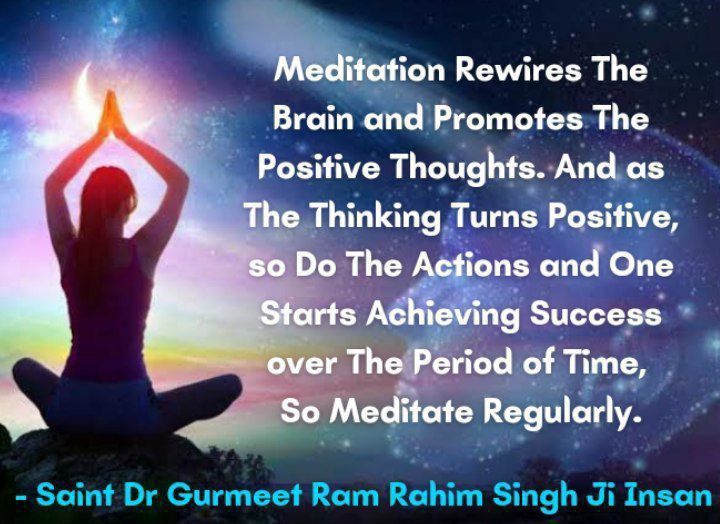 Meditation Rewires The Brain and Promotes The Positive Thoughts. And as The Thinking Turns Positive, so Do The Actions and One Starts Achieving Success over The Period of Time, So Meditate Regularly.

- Saint Dr Gurmeet Ram Rahim Singh Ji Insan